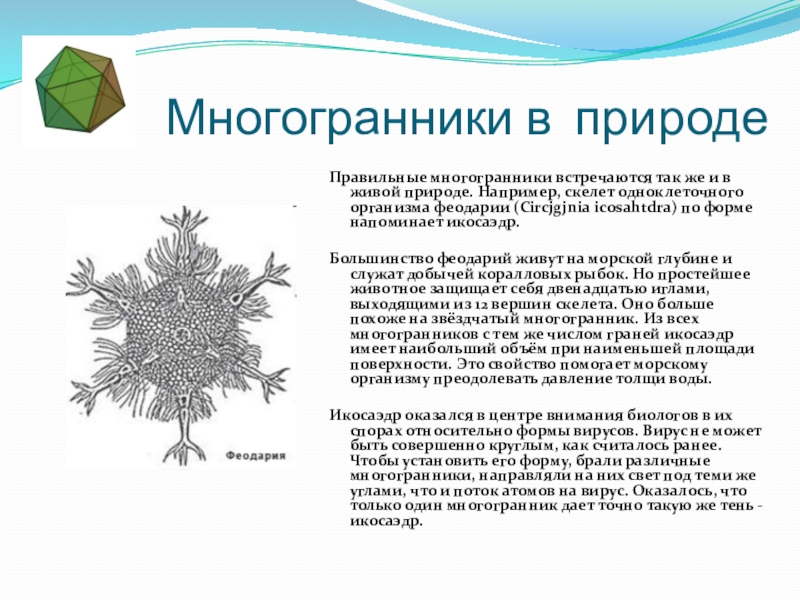 Многогранники в природе

Правильные многогранники встречаются так же и в живой природе. Например, скелет одноклеточного организма феодарии (Circjgjnia icosahtdra) по форме напоминает икосаэдр.

Большинство феодарий живут на морской глубине и служат добычей коралловых рыбок. Но простейшее животное защищает себя двенадцатью иглами, выходящими из 12 вершин скелета. Оно больше похоже на звёздчатый многогранник. Из всех многогранников с тем же числом граней икосаэдр имеет наибольший объём при наименьшей площади поверхности. Это свойство помогает морскому организму преодолевать давление толщи воды.

Икосаэдр оказался в центре внимания биологов в их спорах относительно формы вирусов. Вирус не может быть совершенно круглым, как считалось ранее. Чтобы установить его форму, брали различные многогранники, направляли на них свет под теми же углами, что и поток атомов на вирус. Оказалось, что только один многогранник дает точно такую же тень - икосаэдр.

Феодария